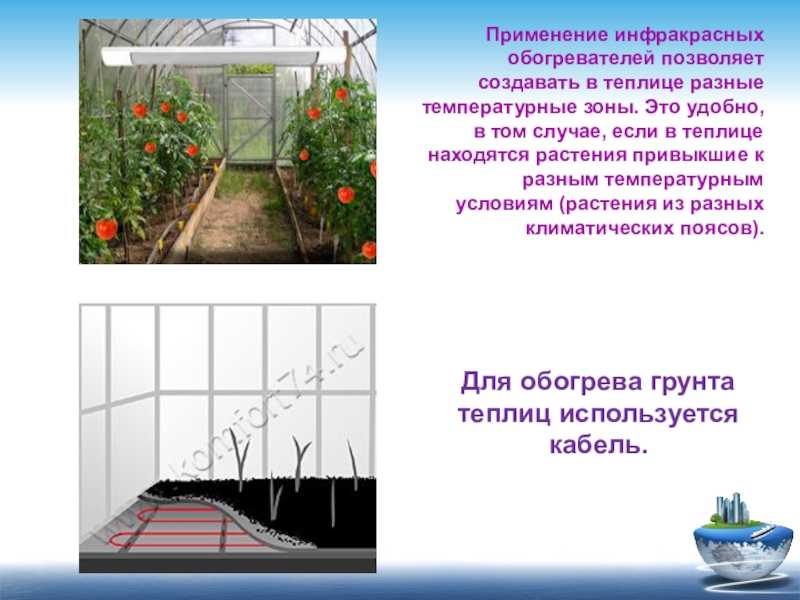 Применение инфракрасных обогревателей позволяет создавать в теплице разные температурные зоны. Это удобно, в том случае, если в теплице находятся растения привыкшие к разным температурным условиям (растения из разных климатических поясов).

www.komfort74.ru

Для обогрева грунта теплиц используется кабель.